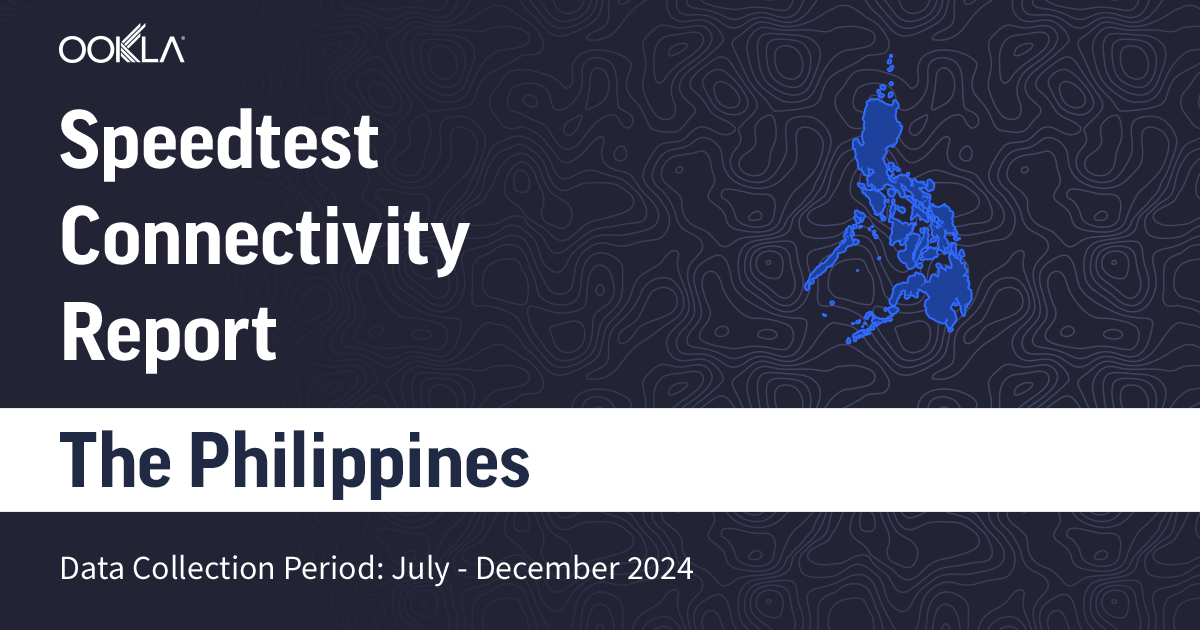 OOKLA

Speedtest Connectivity Report

The Philippines

Data Collection Period: July - December 2024